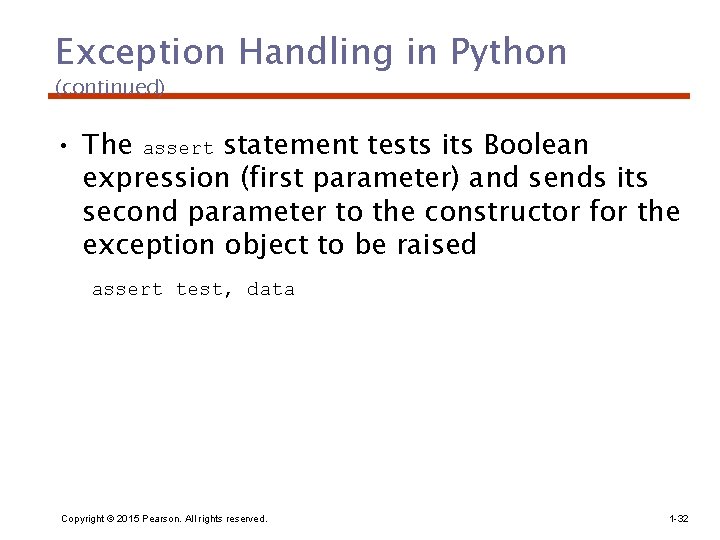 Exception Handling in Python
(continued)

• The assert statement tests its Boolean expression (first parameter) and sends its second parameter to the constructor for the exception object to be raised

assert test, data

Copyright © 2015 Pearson. All rights reserved.

1-32